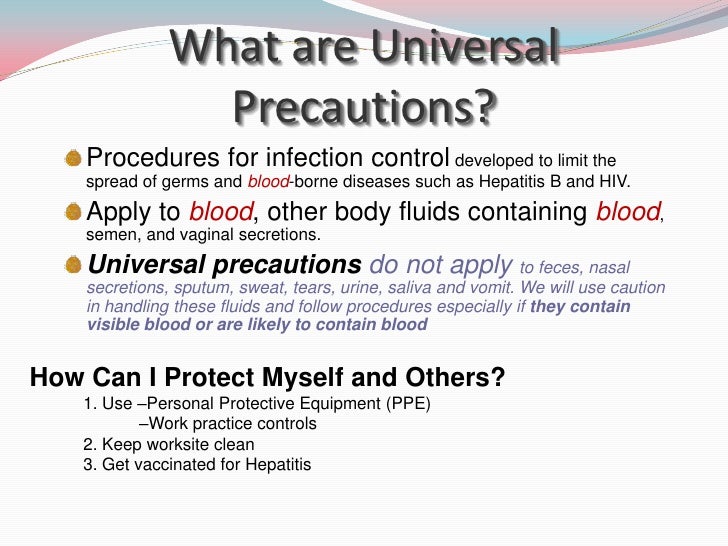 What are Universal Precautions?

Procedures for infection control developed to limit the spread of germs and blood-borne diseases such as Hepatitis B and HIV.

Apply to blood, other body fluids containing blood, semen, and vaginal secretions.

Universal precautions do not apply to feces, nasal secretions, sputum, sweat, tears, urine, saliva and vomit. We will use caution in handling these fluids and follow procedures especially if they contain visible blood or are likely to contain blood

How Can I Protect Myself and Others?
1. Use –Personal Protective Equipment (PPE)
–Work practice controls
2. Keep worksite clean
3. Get vaccinated for Hepatitis